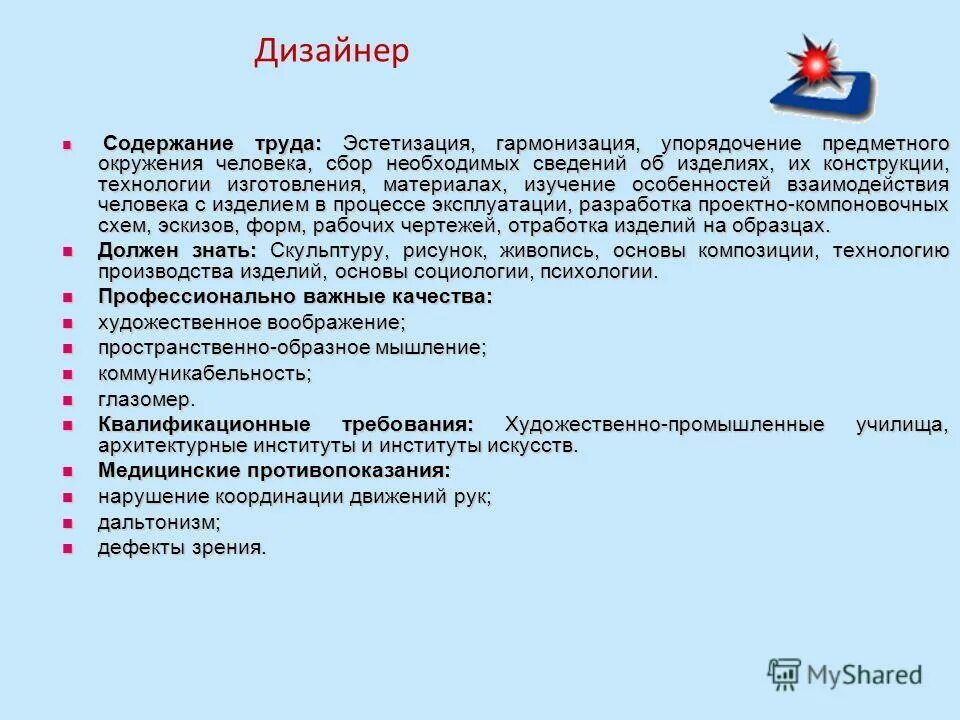 Дизайнер

- Содержание труда: Эстетизация, гармонизация, упорядочение предметного окружения человека, сбор необходимых сведений об изделиях, их конструкции, технологии изготовления, материалах, изучение особенностей взаимодействия человека с изделием в процессе эксплуатации, разработка проектно-компоновочных схем, эскизов, форм, рабочих чертежей, отработка изделий на образцах.
- Должен знать: Скульптуру, рисунок, живопись, основы композиции, технологию производства изделий, основы социологии, психологии.
- Профессионально важные качества:
- художественное воображение;
- пространственно-образное мышление;
- коммуникабельность;
- глазомер.
- Квалификационные требования: Художественно-промышленные училища, архитектурные институты и институты искусств.
- Медицинские противопоказания:
- нарушение координации движений рук;
- дальтонизм;
- дефекты зрения.

MyShared